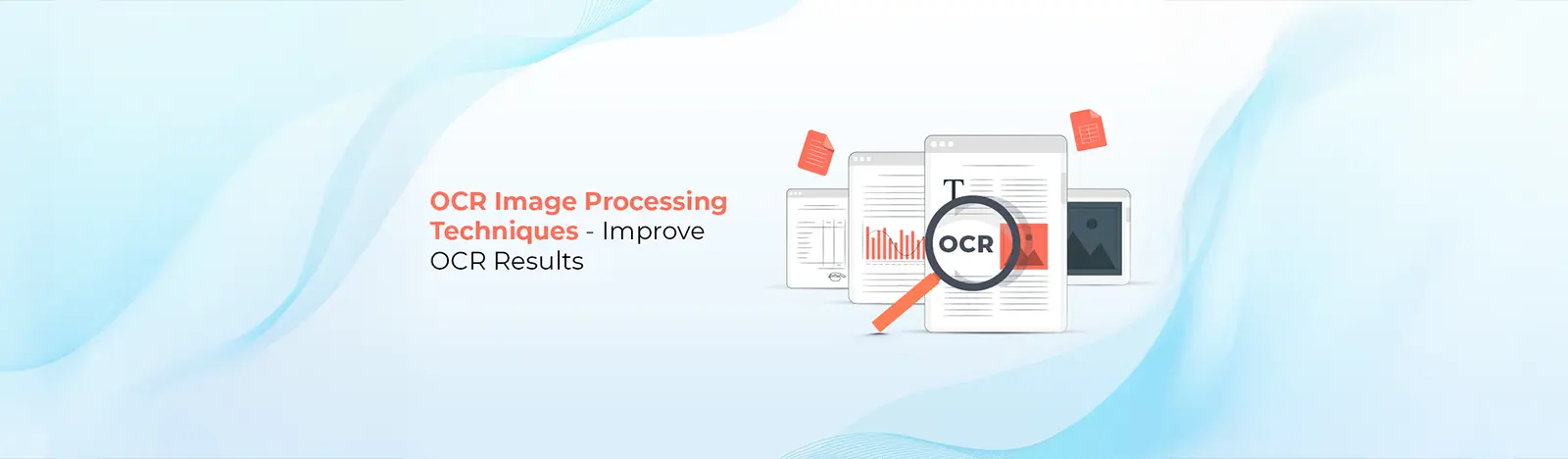 OCR Image Processing Techniques - Improve OCR Results

T

OCR